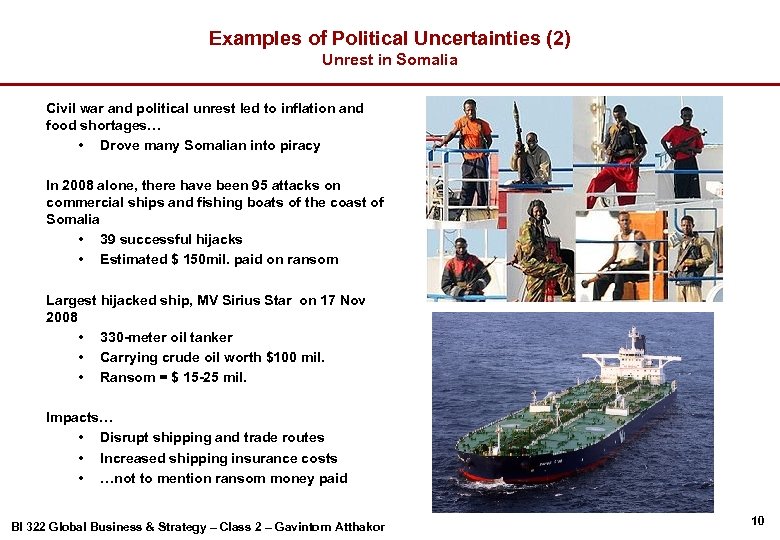 Examples of Political Uncertainties (2)
Unrest in Somalia

Civil war and political unrest led to inflation and food shortages…
• Drove many Somalian into piracy

In 2008 alone, there have been 95 attacks on commercial ships and fishing boats of the coast of Somalia
• 39 successful hijacks
• Estimated $ 150mil. paid on ransom

Largest hijacked ship, MV Sirius Star on 17 Nov 2008
• 330-meter oil tanker
• Carrying crude oil worth $100 mil.
• Ransom = $ 15-25 mil.

Impacts…
• Disrupt shipping and trade routes
• Increased shipping insurance costs
• …not to mention ransom money paid

BI 322 Global Business & Strategy – Class 2 – Gavintorn Atthakor

10